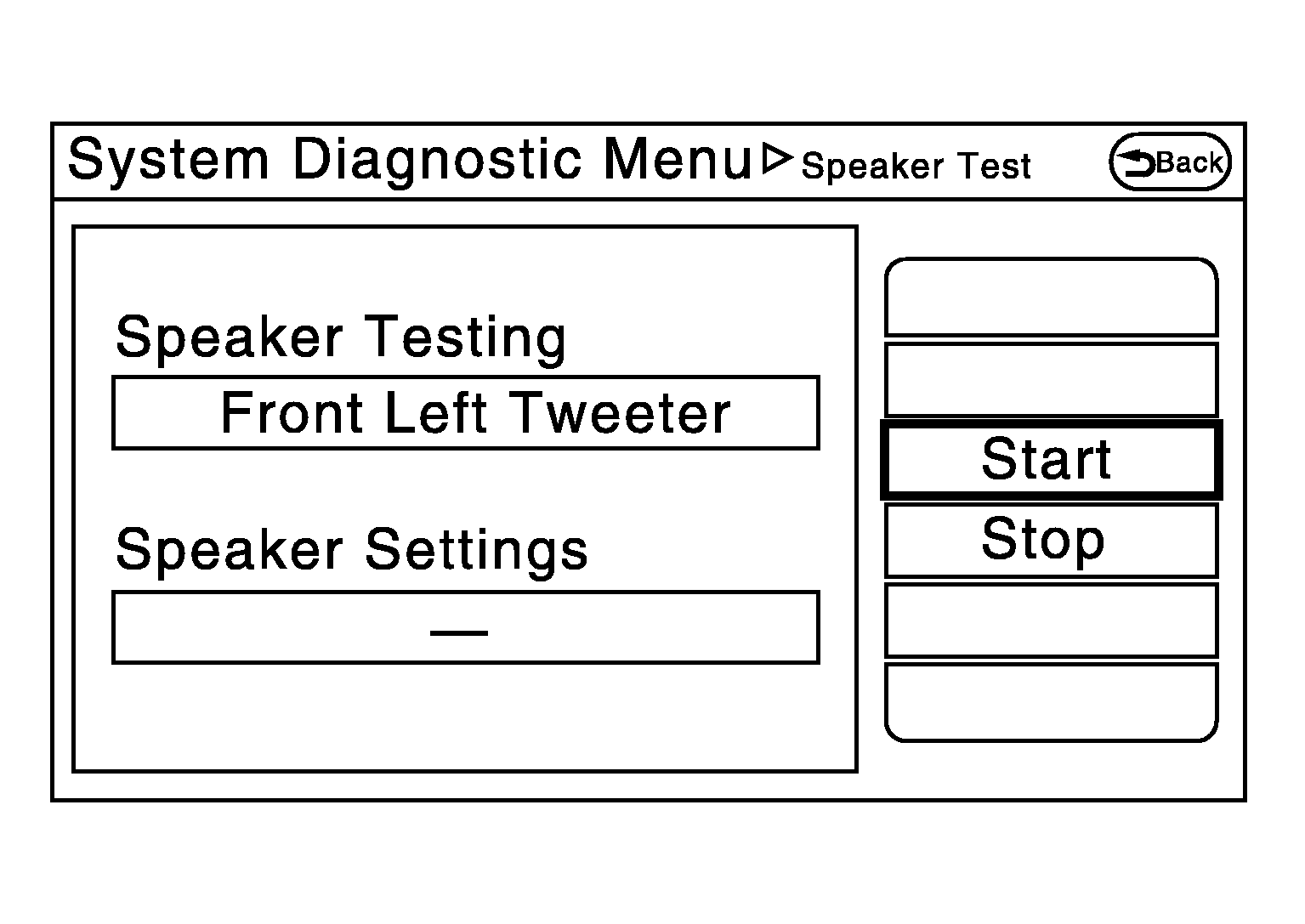 System Diagnostic Menu ▷ Speaker Test

Back

Speaker Testing

Front Left Tweeter

Speaker Settings

—

Start

Stop